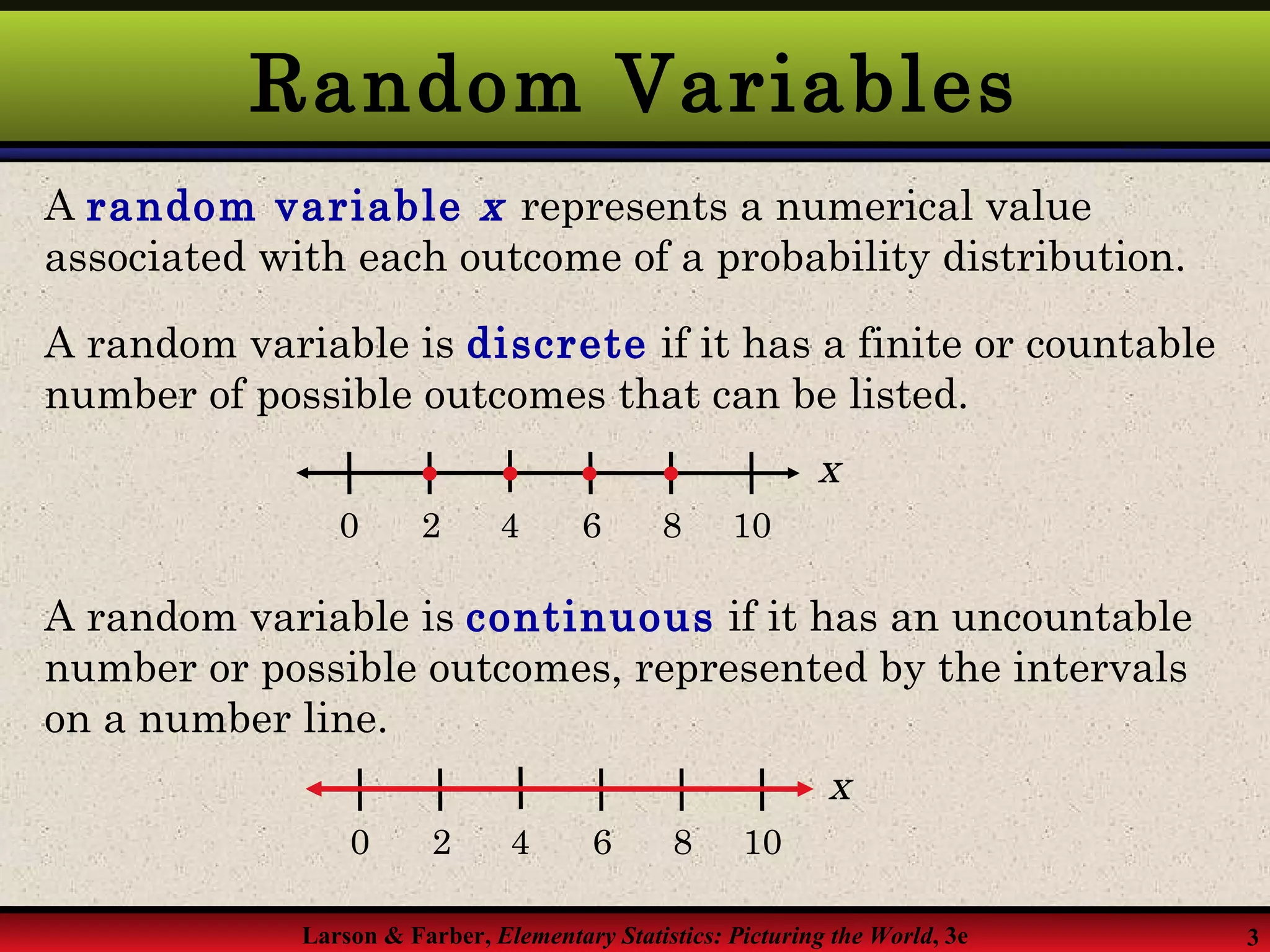 Random Variables

A random variable $x$ represents a numerical value associated with each outcome of a probability distribution.

A random variable is discrete if it has a finite or countable number of possible outcomes that can be listed.

$x$

0 2 4 6 8 10

A random variable is continuous if it has an uncountable number or possible outcomes, represented by the intervals on a number line.

$x$

0 2 4 6 8 10

Larson & Farber, Elementary Statistics: Picturing the World, 3e

3